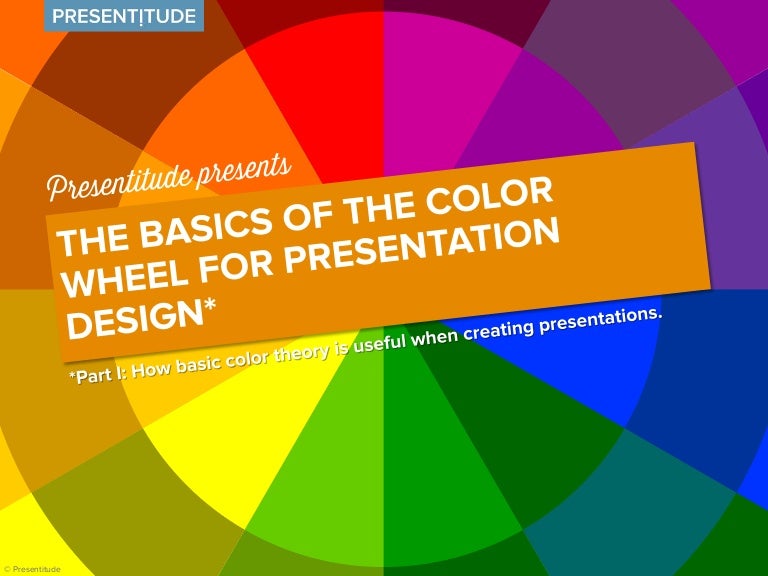 PRESENTITUDE

Presentitude presents

THE BASICS OF THE COLOR WHEEL FOR PRESENTATION DESIGN*

*Part I: How basic color theory is useful when creating presentations.

© Presentitude